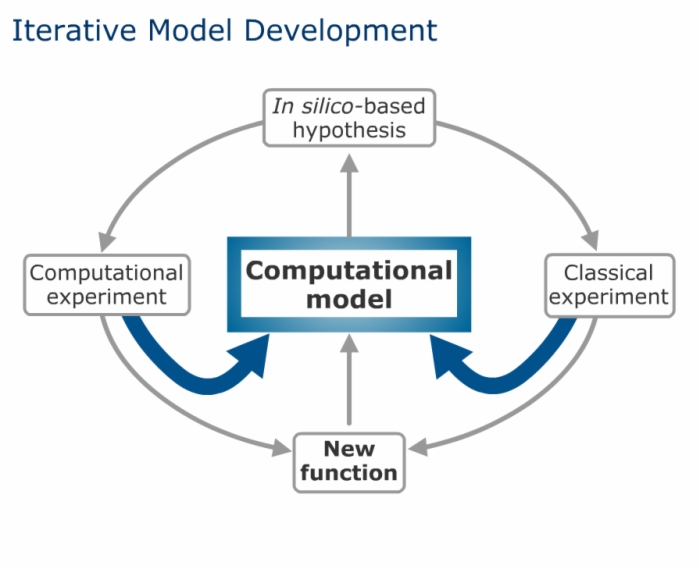 Iterative Model Development

In silico-based hypothesis

Computational experiment

Computational model

Classical experiment

New function